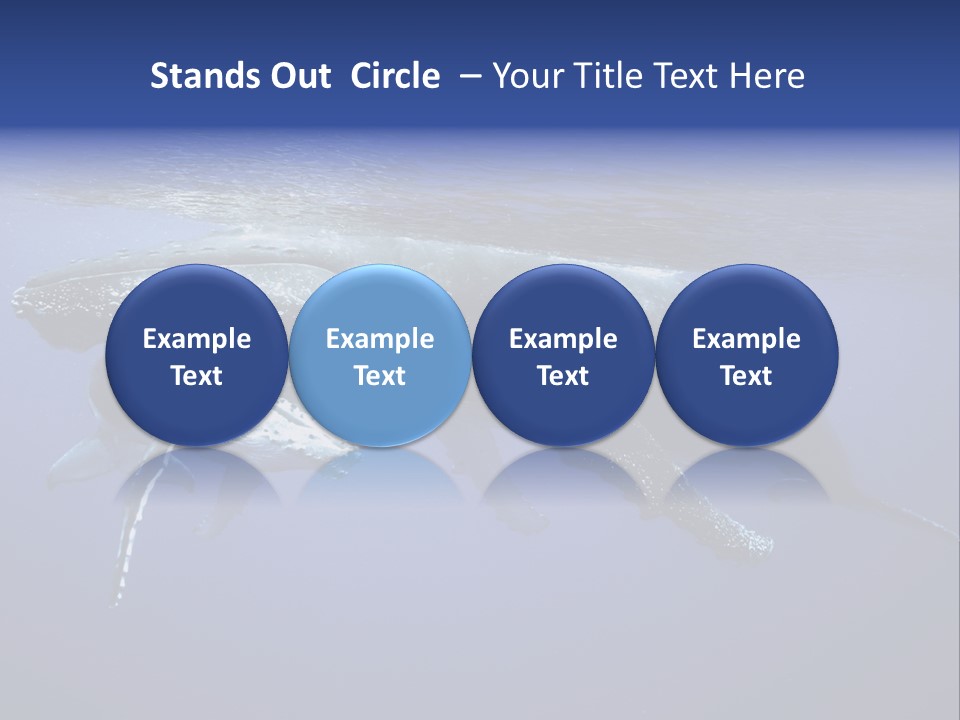 Stands Out  Circle  – Your Title Text Here

Example Text

Example Text

Example Text

Example Text